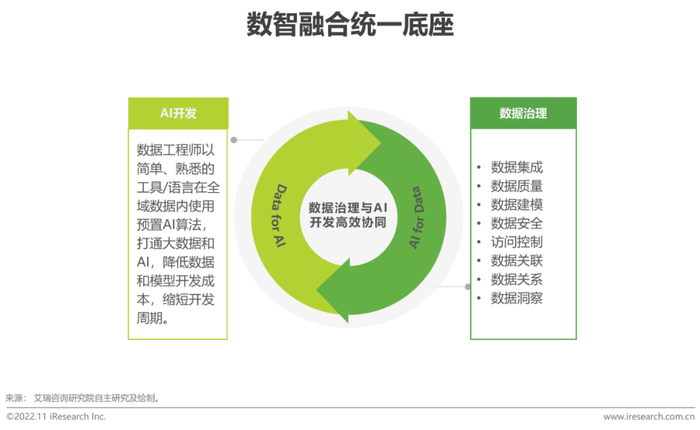 数智融合统一底座

AI开发

数据工程师以简单、熟悉的工具/语言在全域数据内使用预置AI算法，打通大数据和AI，降低数据和模型开发成本，缩短开发周期。

Data for AI

数据治理与AI开发高效协同

AI for Data

数据治理

• 数据集成
• 数据质量
• 数据建模
• 数据安全
• 访问控制
• 数据关联
• 数据关系
• 数据洞察

来源： 艾瑞咨询研究院自主研究及绘制。

©2022.11 iResearch Inc.

www.iresearch.com.cn